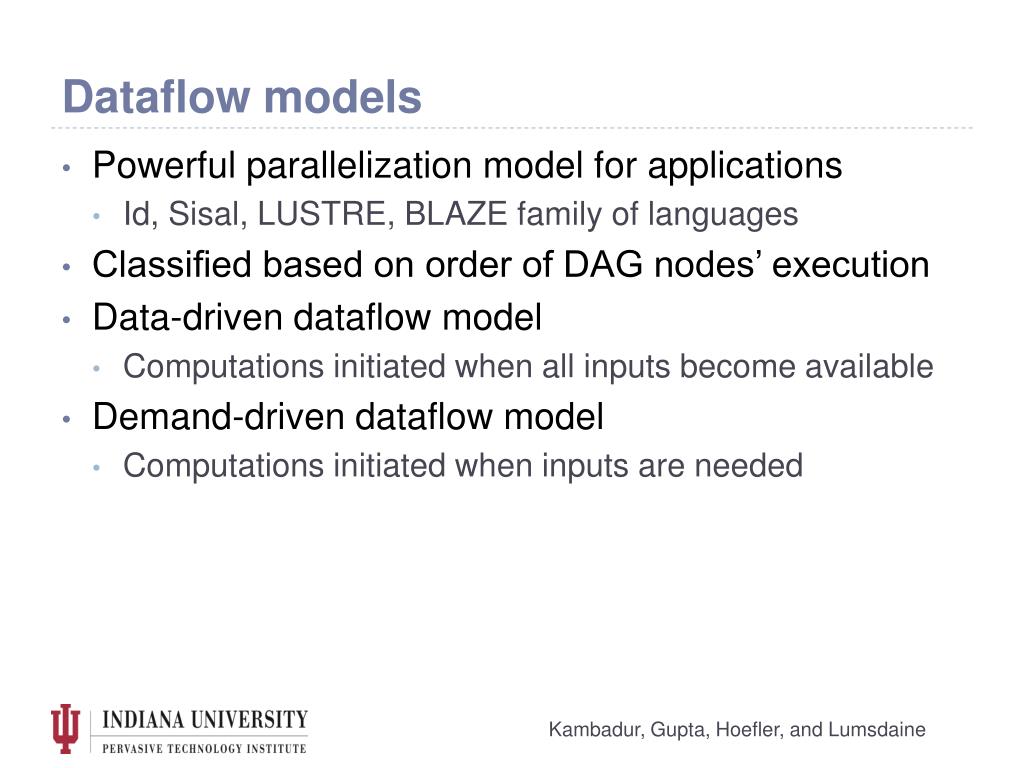 Dataflow models

• Powerful parallelization model for applications
  • Id, Sisal, LUSTRE, BLAZE family of languages
• Classified based on order of DAG nodes' execution
• Data-driven dataflow model
  • Computations initiated when all inputs become available
• Demand-driven dataflow model
  • Computations initiated when inputs are needed

INDIANA UNIVERSITY
PERVASIVE TECHNOLOGY INSTITUTE

Kambadur, Gupta, Hoefler, and Lumsdaine